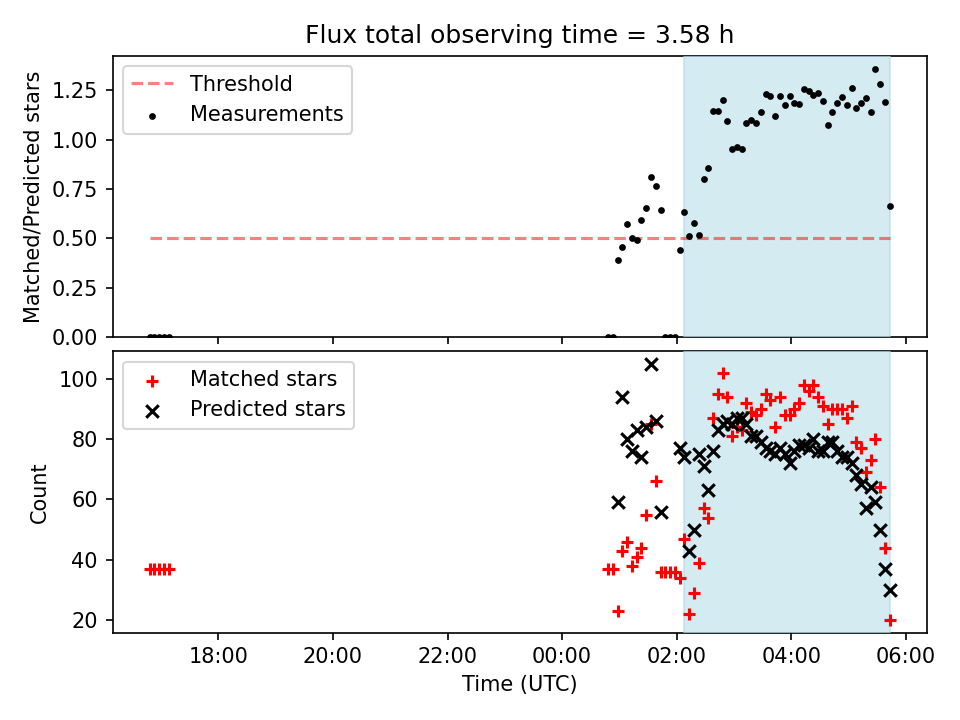 Flux total observing time = 3.58 h

Threshold
Measurements

Matched/Predicted stars

1.25
1.00
0.75
0.50
0.25
0.00

Matched stars
Predicted stars

Count

100
80
60
40
20

18:00
20:00
22:00
00:00
02:00
04:00
06:00

Time (UTC)